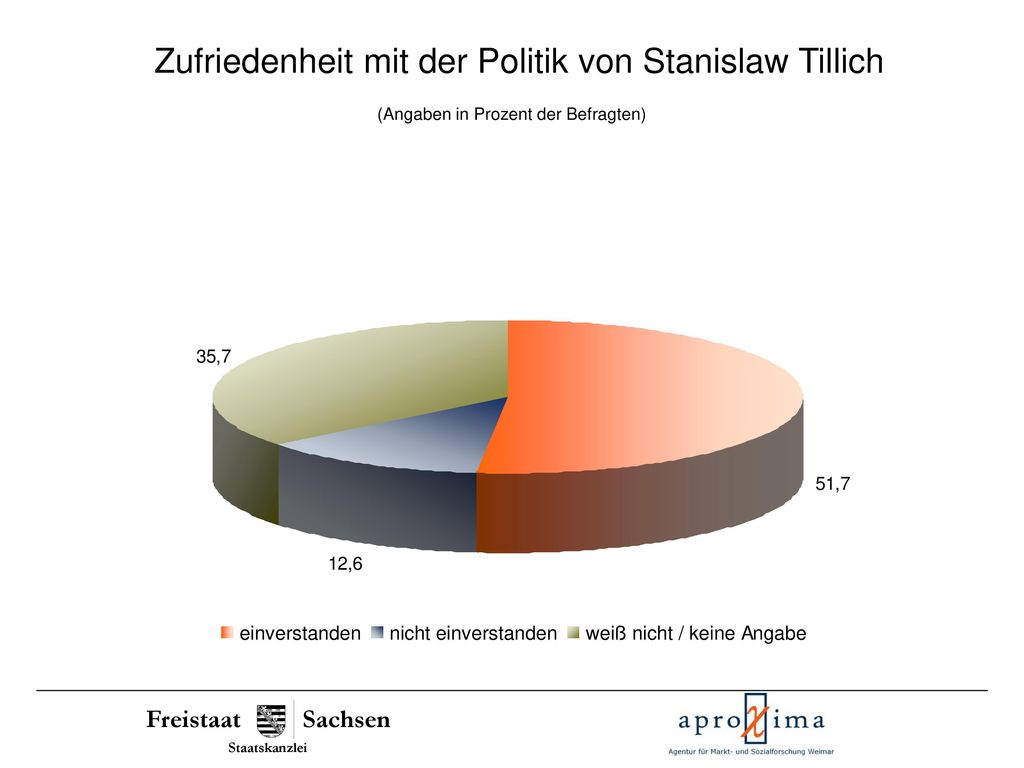 Zufriedenheit mit der Politik von Stanislaw Tillich

(Angaben in Prozent der Befragten)

35,7

51,7

12,6

einverstanden nicht einverstanden weiß nicht / keine Angabe

Freistaat Sachsen
Staatskanzlei

aproxima
Agentur für Markt- und Sozialforschung Weimar